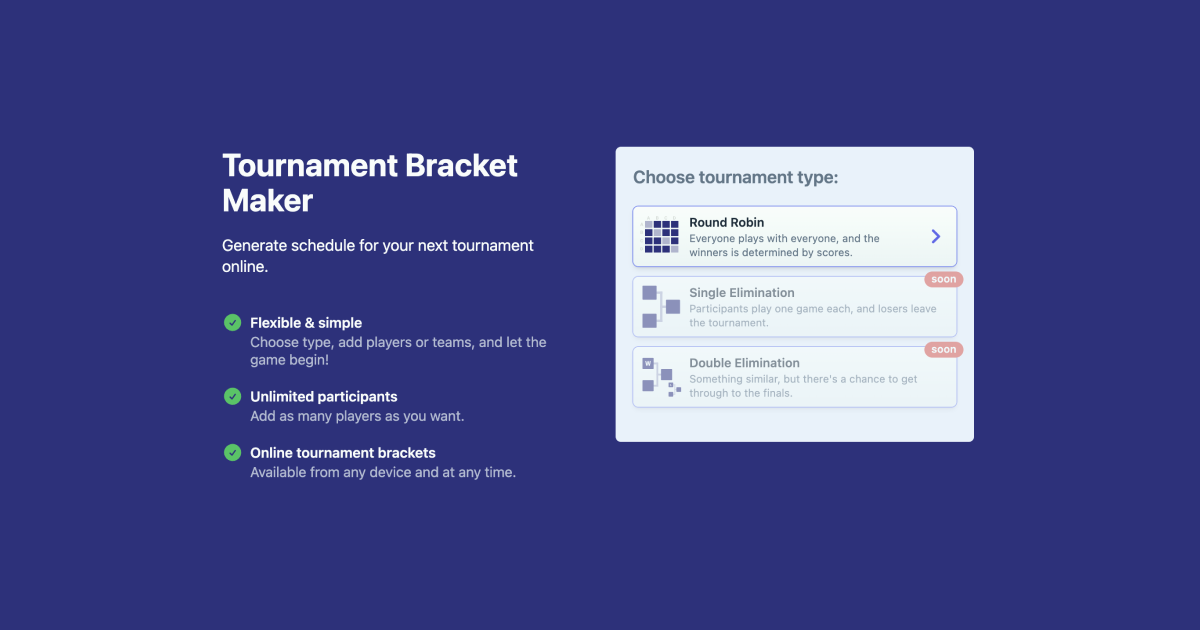 Tournament Bracket Maker

Generate schedule for your next tournament online.

Flexible & simple
Choose type, add players or teams, and let the game begin!

Unlimited participants
Add as many players as you want.

Online tournament brackets
Available from any device and at any time.

Choose tournament type:

Round Robin
Everyone plays with everyone, and the winners is determined by scores.

soon
Single Elimination
Participants play one game each, and losers leave the tournament.

soon
W
Double Elimination
Something similar, but there's a chance to get through to the finals.